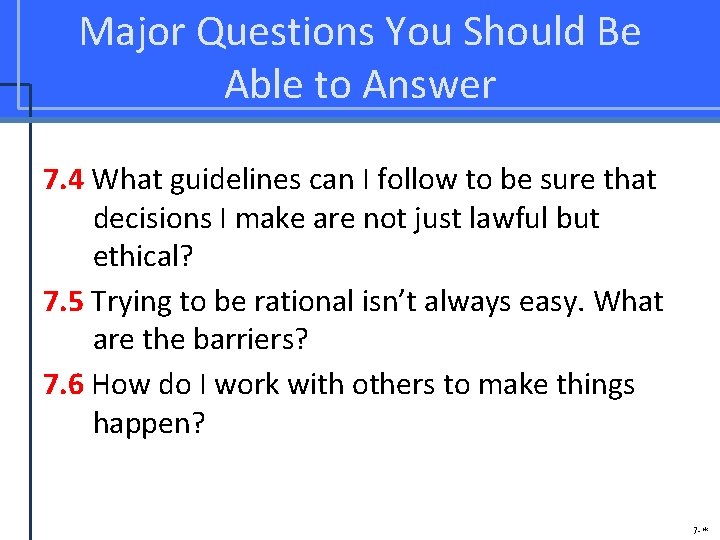 Major Questions You Should Be Able to Answer

7.4 What guidelines can I follow to be sure that decisions I make are not just lawful but ethical?

7.5 Trying to be rational isn't always easy. What are the barriers?

7.6 How do I work with others to make things happen?

7-*